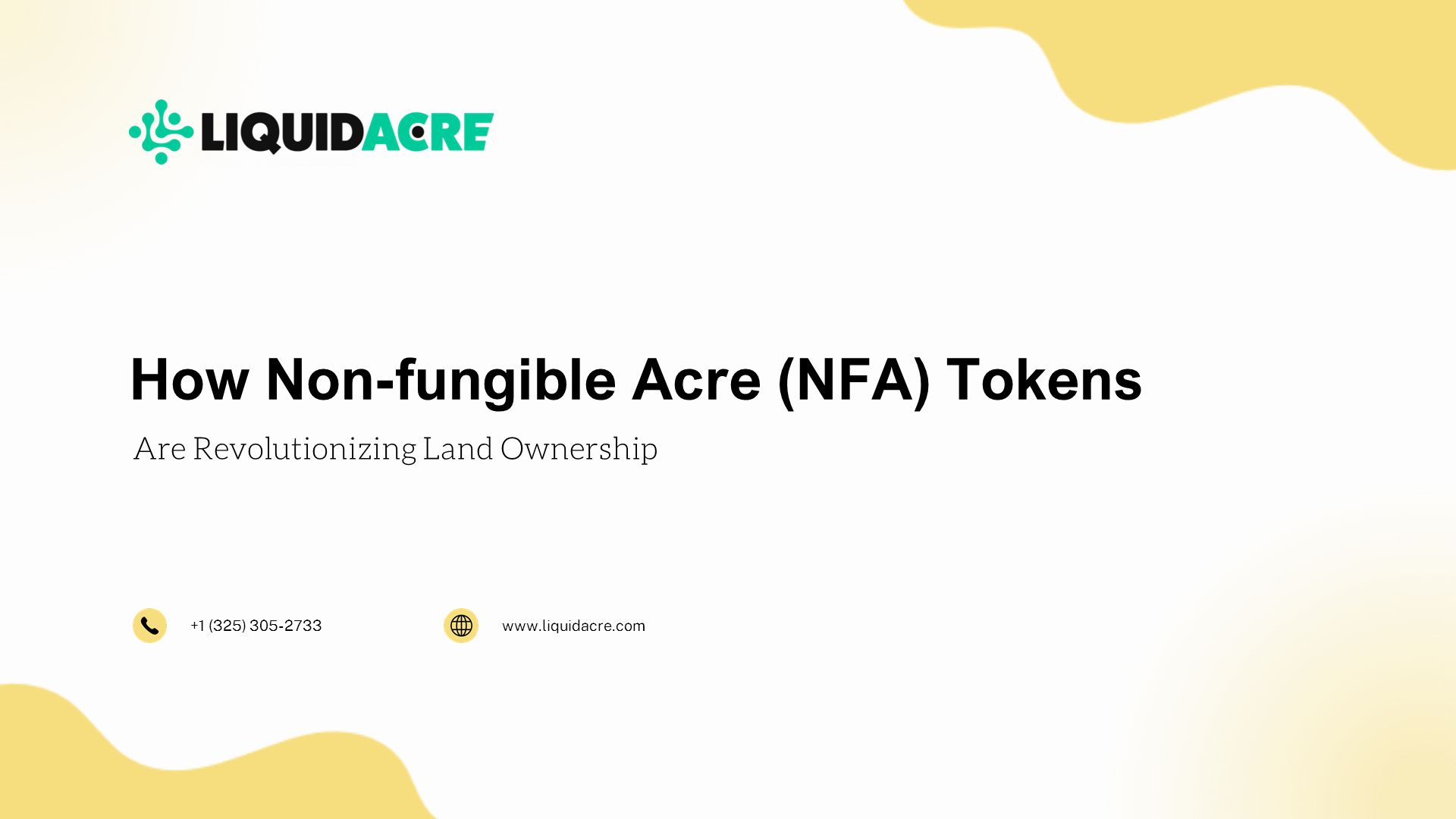 LIQUIDACRE

How Non-fungible Acre (NFA) Tokens

Are Revolutionizing Land Ownership

+1 (325) 305-2733

www.liquidacre.com